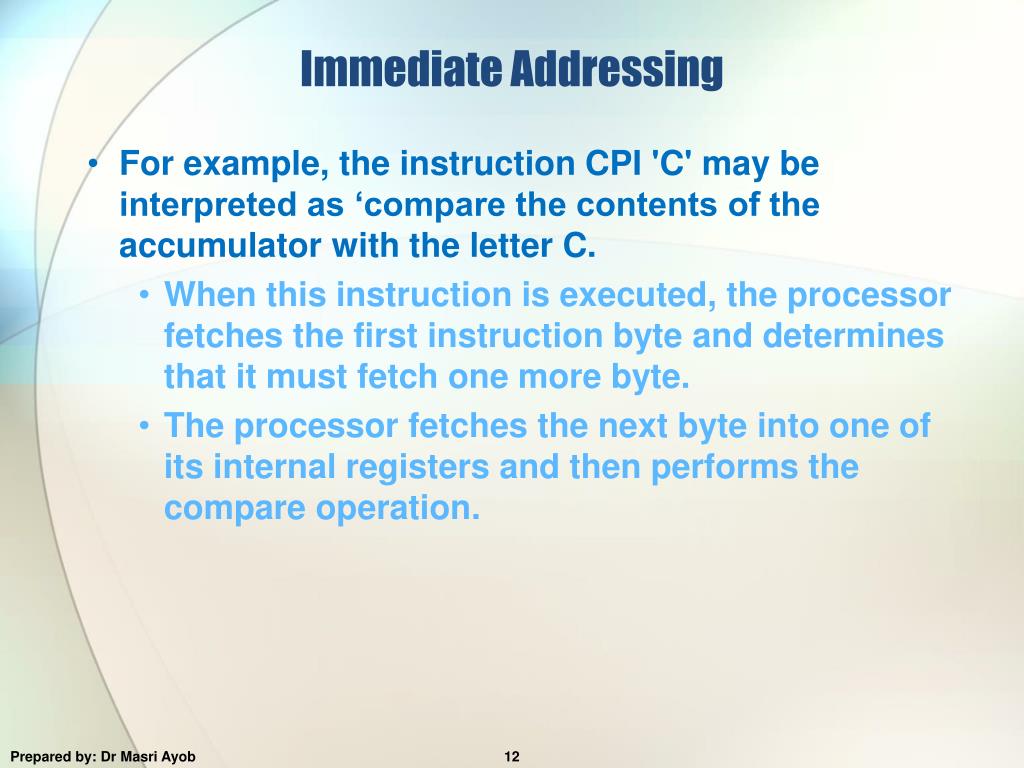 Immediate Addressing

• For example, the instruction CPI 'C' may be interpreted as ‘compare the contents of the accumulator with the letter C.

• When this instruction is executed, the processor fetches the first instruction byte and determines that it must fetch one more byte.

• The processor fetches the next byte into one of its internal registers and then performs the compare operation.

Prepared by: Dr Masri Ayob

12